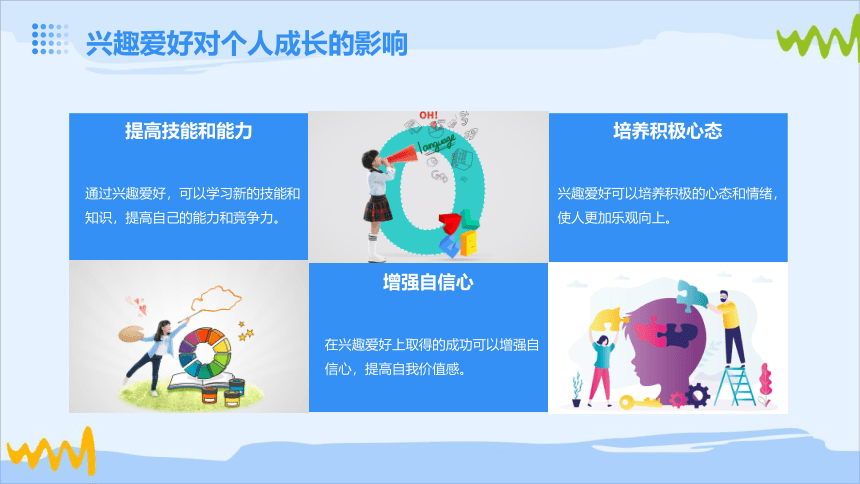 兴趣爱好对个人成长的影响

提高技能和能力

通过兴趣爱好，可以学习新的技能和知识，提高自己的能力和竞争力。

OH!

language

培养积极心态

兴趣爱好可以培养积极的心态和情绪，使人更加乐观向上。

增强自信心

在兴趣爱好上取得的成功可以增强自信心，提高自我价值感。